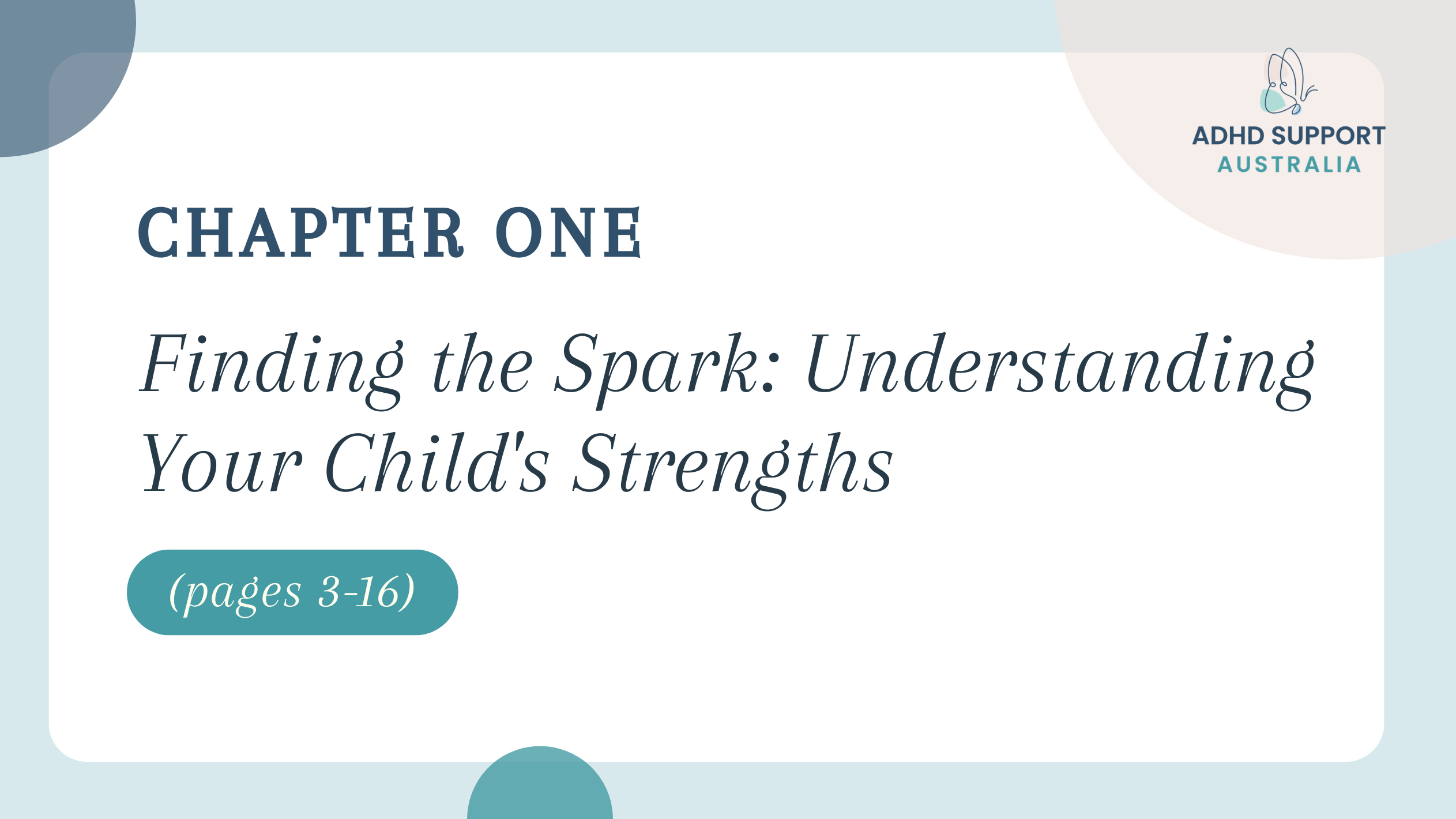 ADHD SUPPORT
AUSTRALIA

CHAPTER ONE

Finding the Spark: Understanding Your Child's Strengths

(pages 3-16)